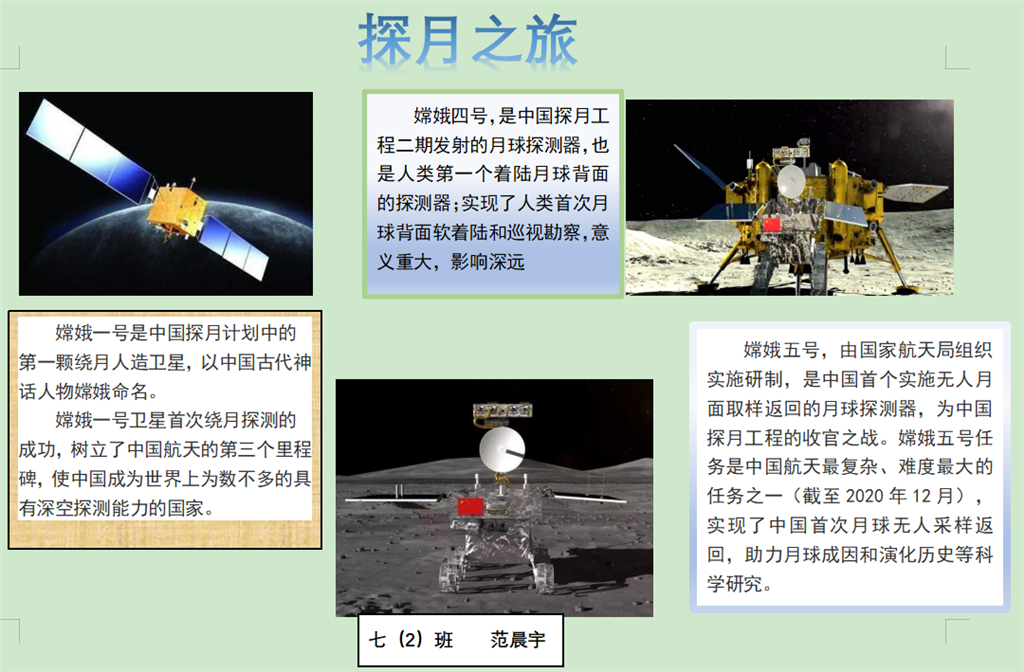 探月之旅

嫦娥四号，是中国探月工程二期发射的月球探测器，也是人类第一个着陆月球背面的探测器；实现了人类首次月球背面软着陆和巡视勘察，意义重大，影响深远

嫦娥一号是中国探月计划中的第一颗绕月人造卫星，以中国古代神话人物嫦娥命名。

嫦娥一号卫星首次绕月探测的成功，树立了中国航天的第三个里程碑，使中国成为世界上为数不多的具有深空探测能力的国家。

嫦娥五号，由国家航天局组织实施研制，是中国首个实施无人月面取样返回的月球探测器，为中国探月工程的收官之战。嫦娥五号任务是中国航天最复杂、难度最大的任务之一（截至 2020 年 12 月），实现了中国首次月球无人采样返回，助力月球成因和演化历史等科学研究。

七（2）班　范晨宇